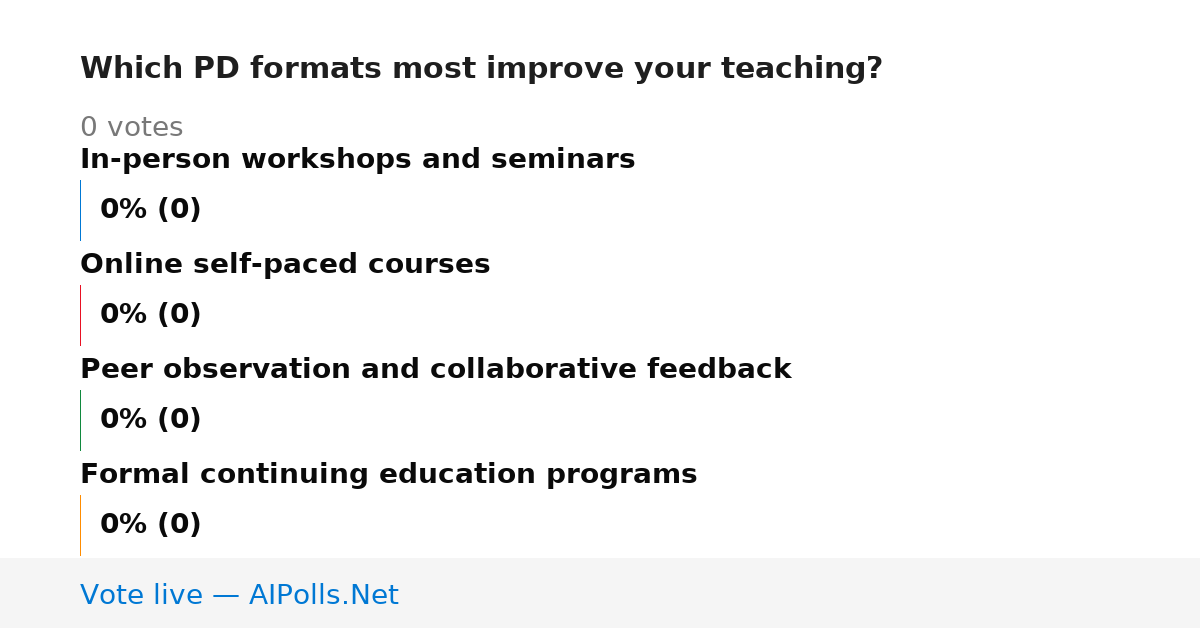 Which PD formats most improve your teaching?

0 votes

In-person workshops and seminars

0% (0)

Online self-paced courses

0% (0)

Peer observation and collaborative feedback

0% (0)

Formal continuing education programs

0% (0)

Vote live — AIPolls.Net